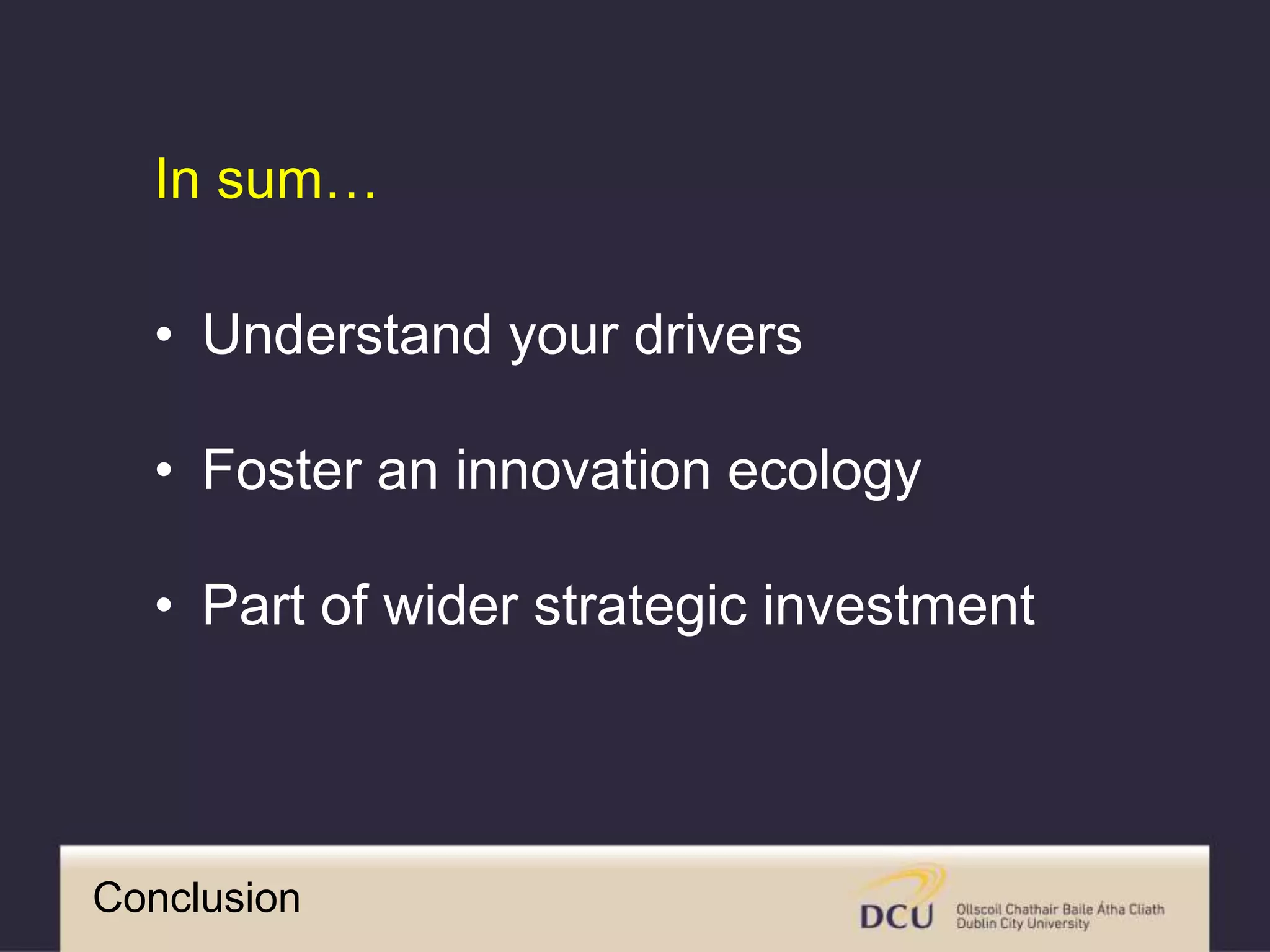 In sum…

• Understand your drivers

• Foster an innovation ecology

• Part of wider strategic investment

Conclusion

DCU Ollscoil Chathair Baile Átha Cliath
Dublin City University